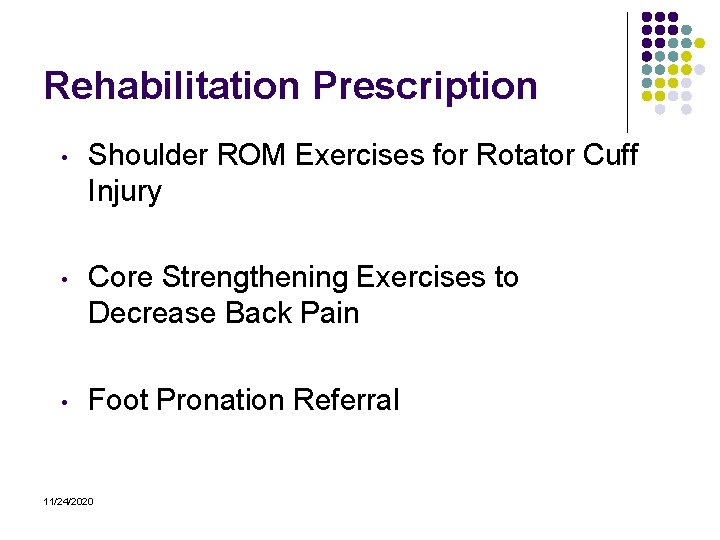 Rehabilitation Prescription

• Shoulder ROM Exercises for Rotator Cuff Injury

• Core Strengthening Exercises to Decrease Back Pain

• Foot Pronation Referral

11/24/2020